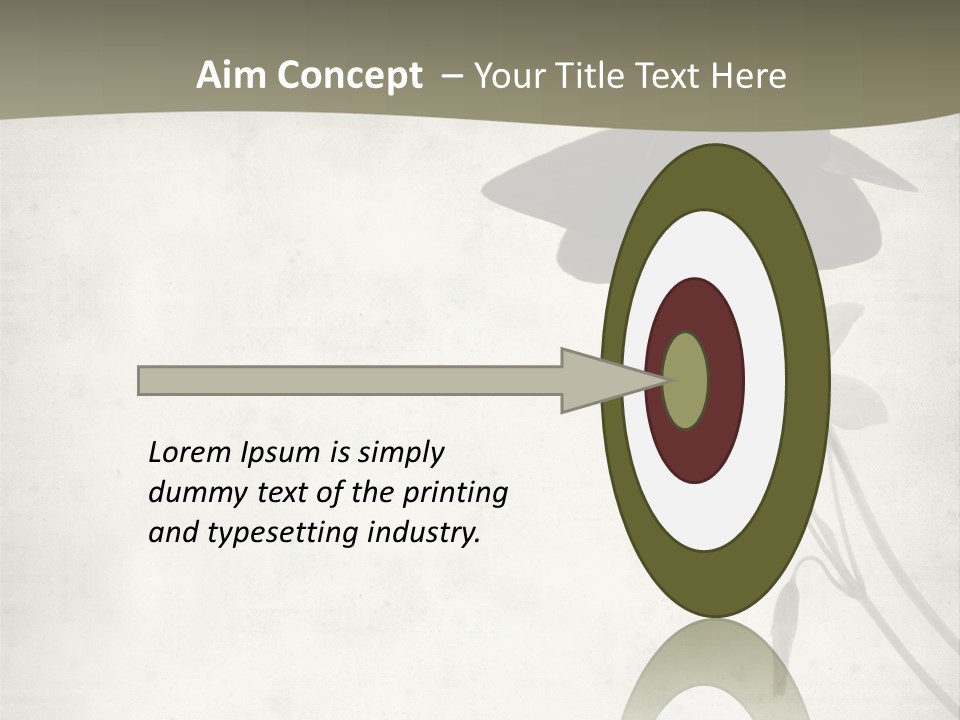 Aim Concept – Your Title Text Here

Lorem Ipsum is simply dummy text of the printing and typesetting industry.